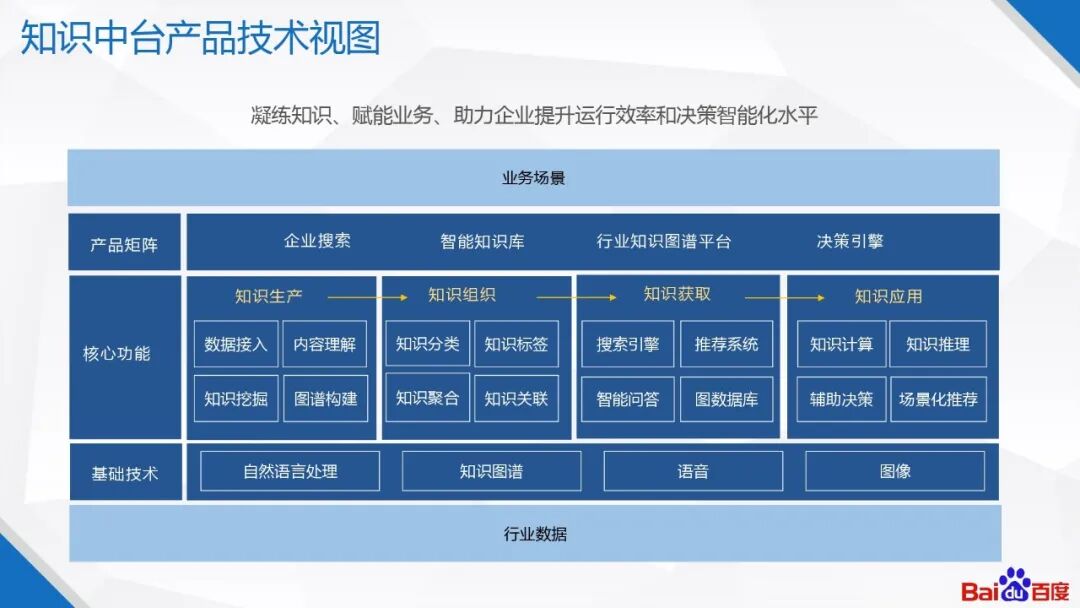 知识中台产品技术视图

凝练知识、赋能业务、助力企业提升运行效率和决策智能化水平

业务场景

产品矩阵

企业搜索　智能知识库　行业知识图谱平台　决策引擎

核心功能

知识生产
数据接入　内容理解
知识挖掘　图谱构建

知识组织
知识分类　知识标签
知识聚合　知识关联

知识获取
搜索引擎　推荐系统
智能问答　图数据库

知识应用
知识计算　知识推理
辅助决策　场景化推荐

基础技术

自然语言处理　知识图谱　语音　图像

行业数据

Baidu百度